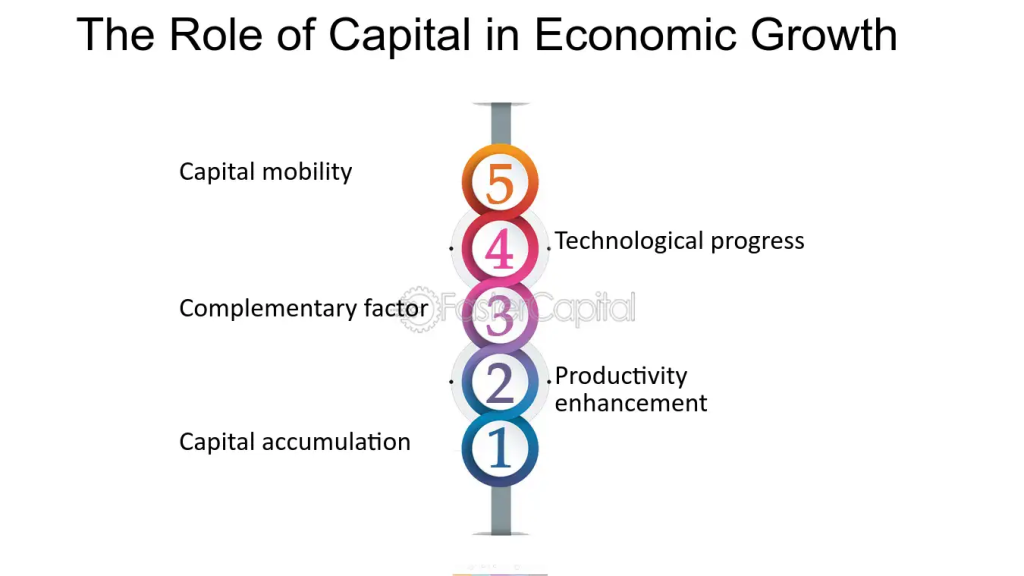 The Role of Capital in Economic Growth

Capital mobility

5

4

Technological progress

Complementary factor

3

FasterCapital

2

Productivity enhancement

Capital accumulation

1